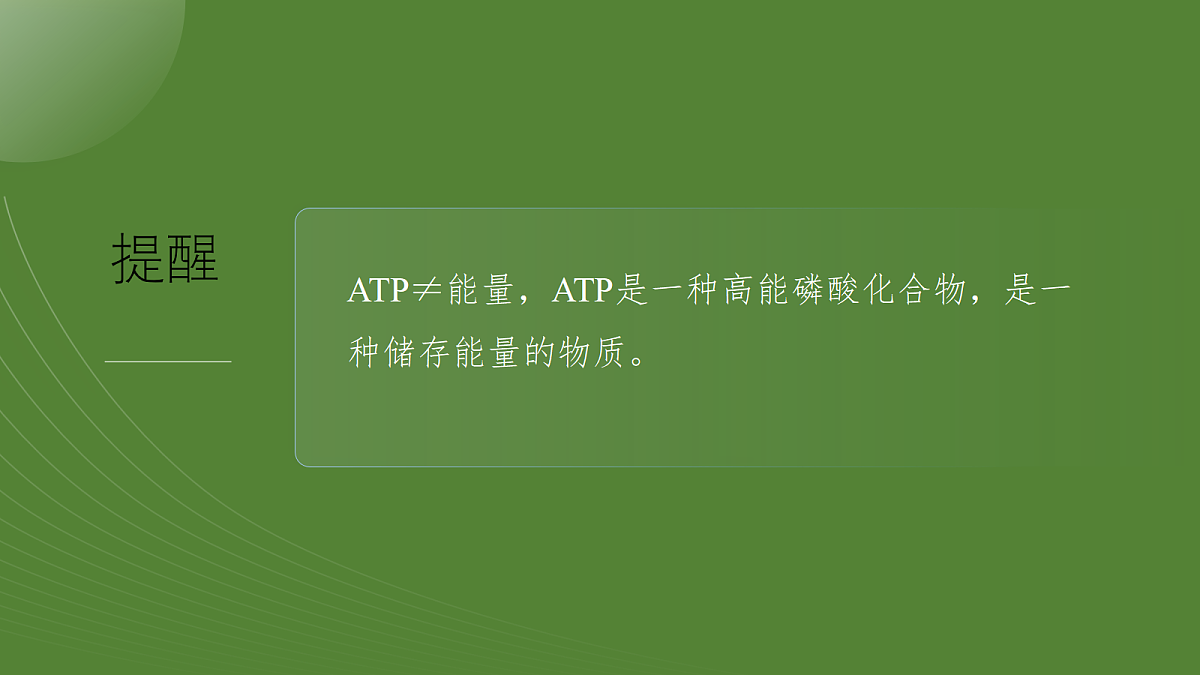 提醒

ATP≠能量，ATP是一种高能磷酸化合物，是一种储存能量的物质。